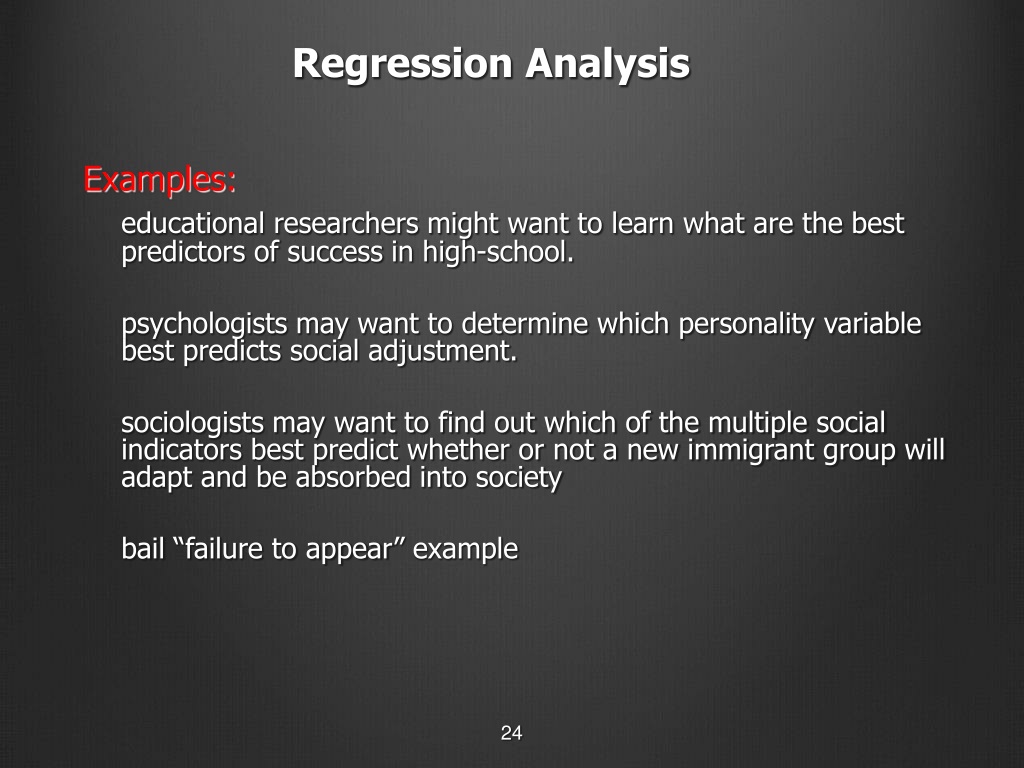 Regression Analysis

Examples:

educational researchers might want to learn what are the best predictors of success in high-school.

psychologists may want to determine which personality variable best predicts social adjustment.

sociologists may want to find out which of the multiple social indicators best predict whether or not a new immigrant group will adapt and be absorbed into society

bail “failure to appear” example

24